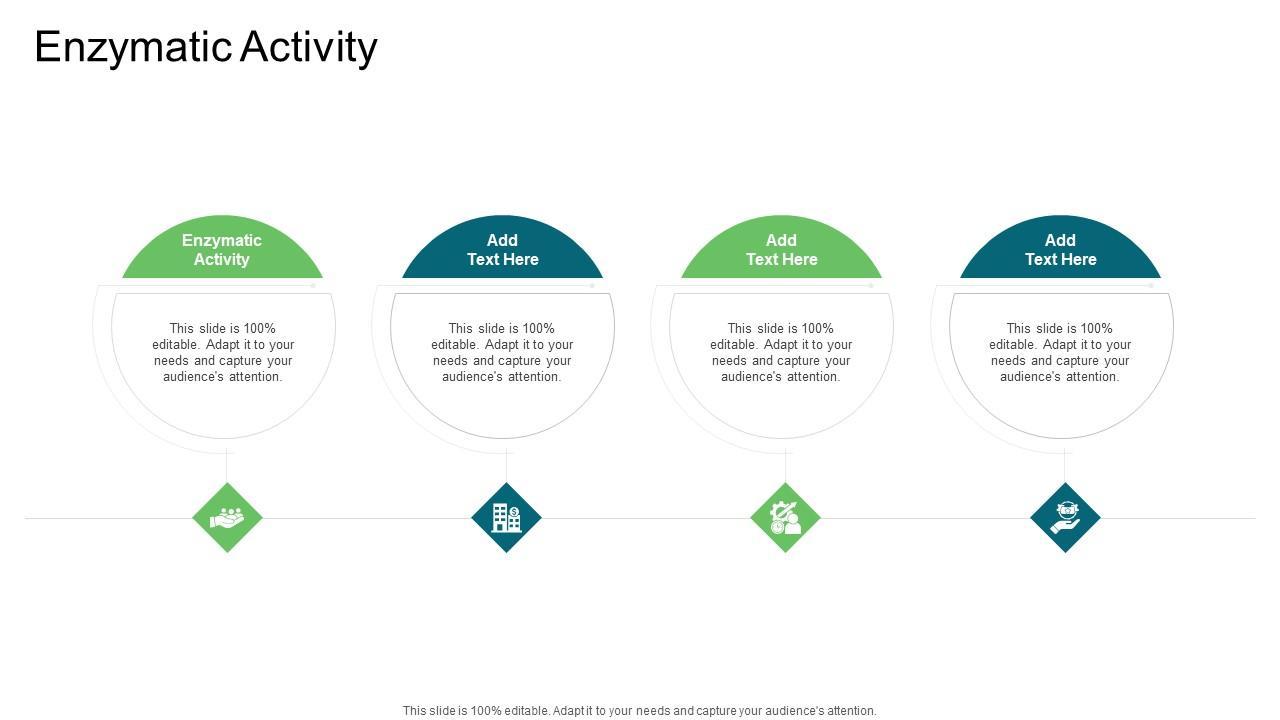 Enzymatic Activity

Enzymatic Activity

This slide is 100% editable. Adapt it to your needs and capture your audience's attention.

Add Text Here

This slide is 100% editable. Adapt it to your needs and capture your audience's attention.

Add Text Here

This slide is 100% editable. Adapt it to your needs and capture your audience's attention.

Add Text Here

This slide is 100% editable. Adapt it to your needs and capture your audience's attention.

This slide is 100% editable. Adapt it to your needs and capture your audience's attention.